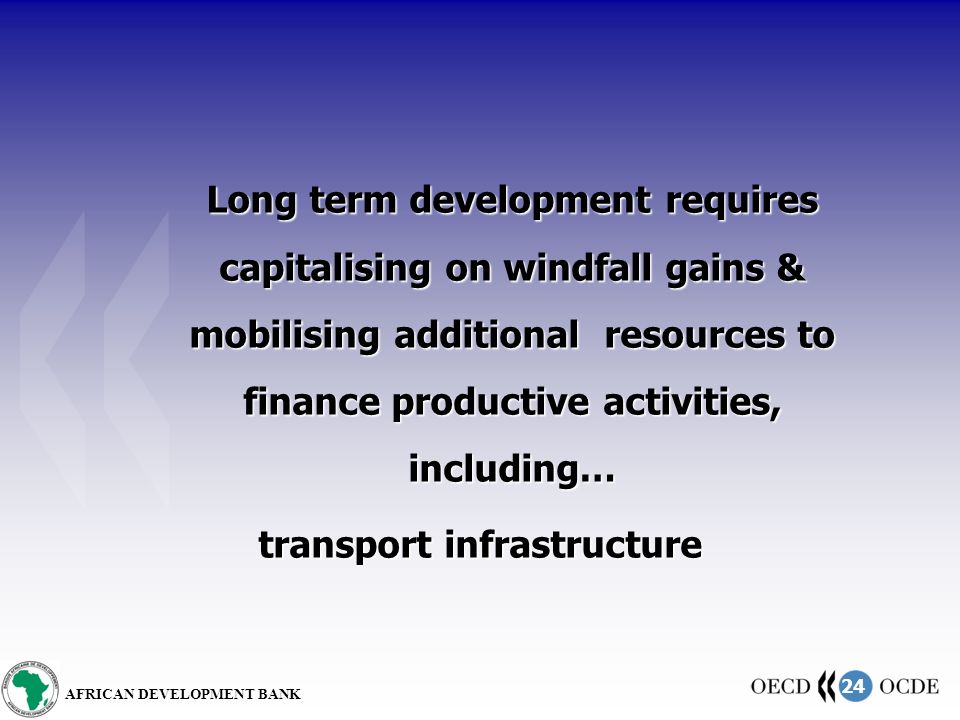 Long term development requires capitalising on windfall gains & mobilising additional resources to finance productive activities, including…

transport infrastructure

AFRICAN DEVELOPMENT BANK

OECD 24 OCDE